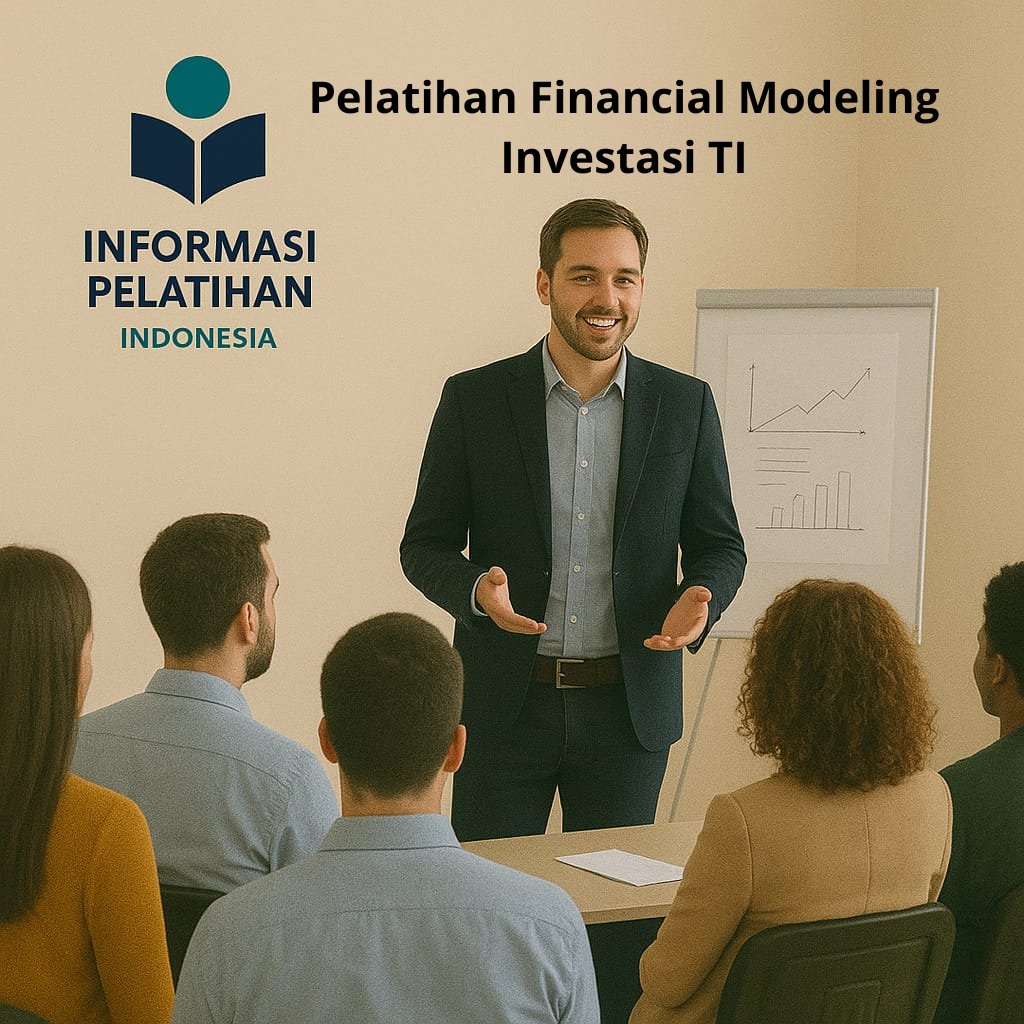 INFORMASI PELATIHAN
INDONESIA

Pelatihan Financial Modeling Investasi TI